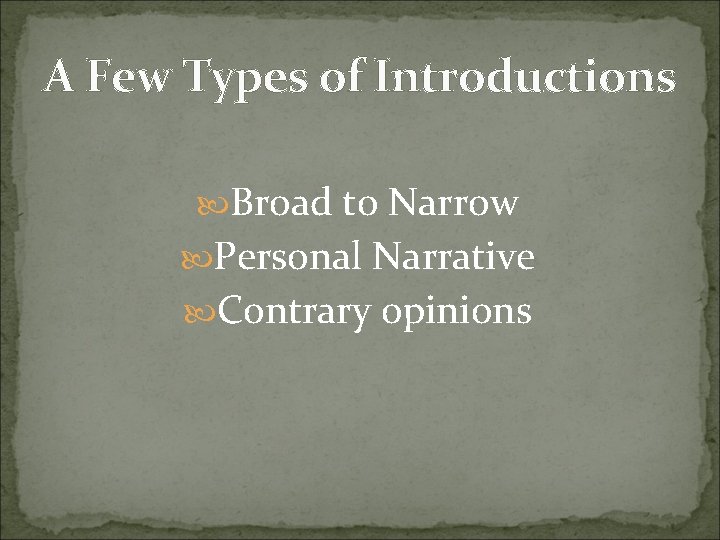 A Few Types of Introductions

Broad to Narrow
Personal Narrative
Contrary opinions